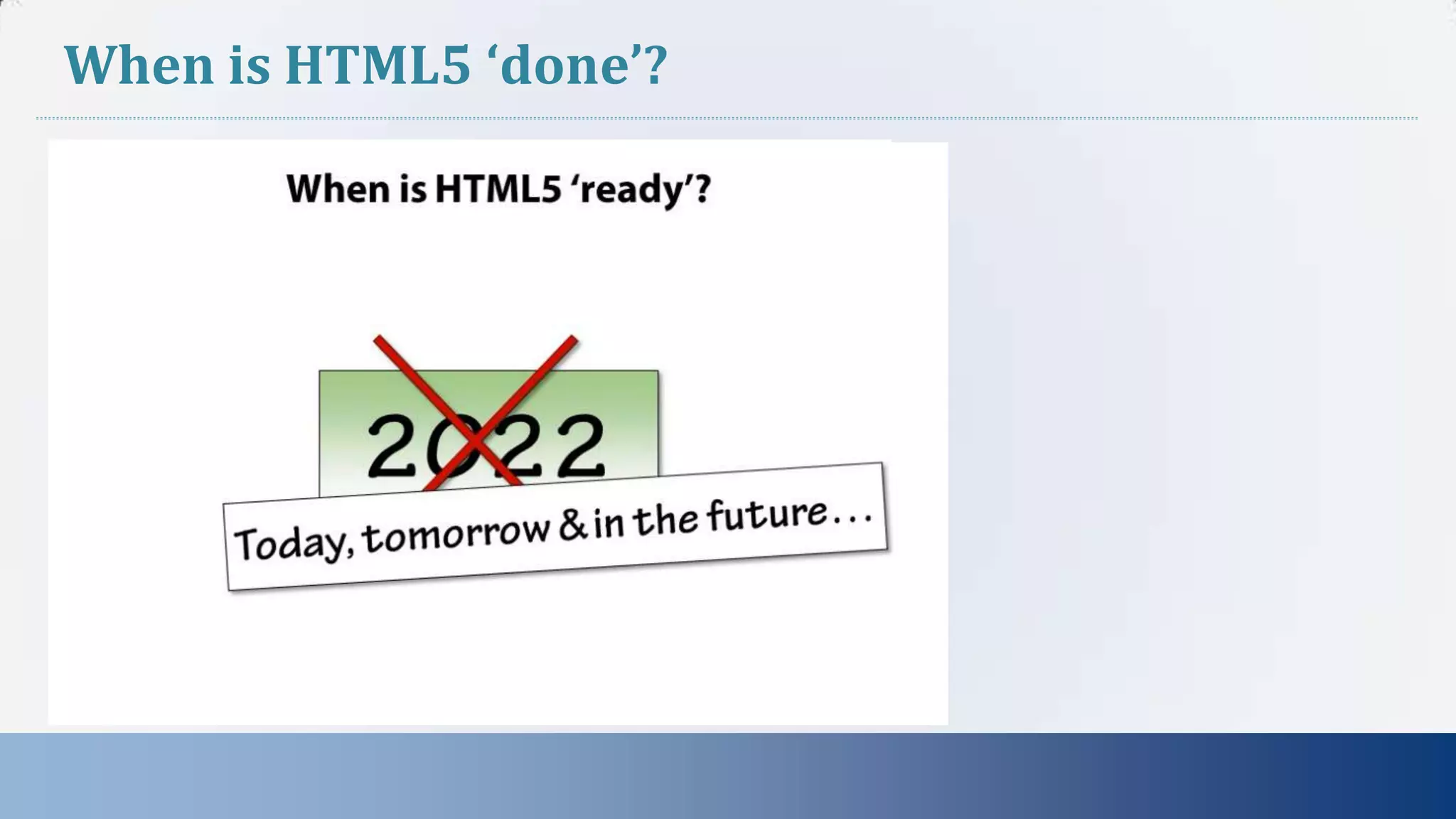 When is HTML5 ‘done’?

When is HTML5 ‘ready’?

2022

Today, tomorrow & in the future...